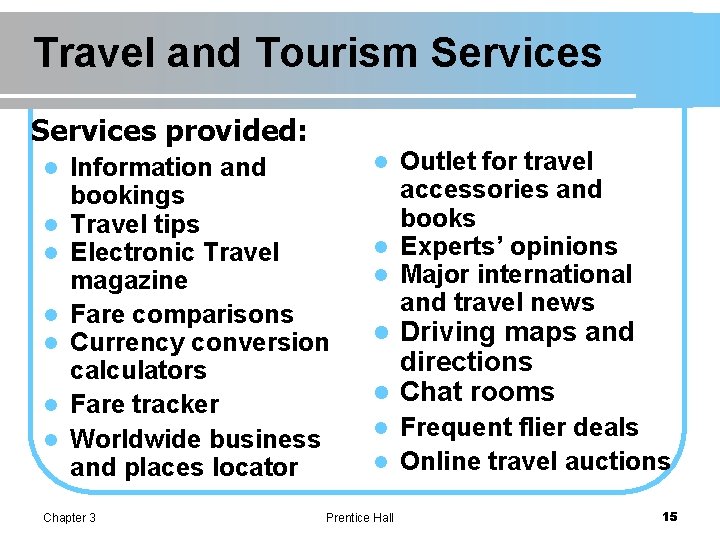 Travel and Tourism Services

Services provided:

- Information and bookings
- Travel tips
- Electronic Travel magazine
- Fare comparisons
- Currency conversion calculators
- Fare tracker
- Worldwide business and places locator

- Outlet for travel accessories and books
- Experts' opinions
- Major international and travel news
- Driving maps and directions
- Chat rooms
- Frequent flier deals
- Online travel auctions

Chapter 3 Prentice Hall 15